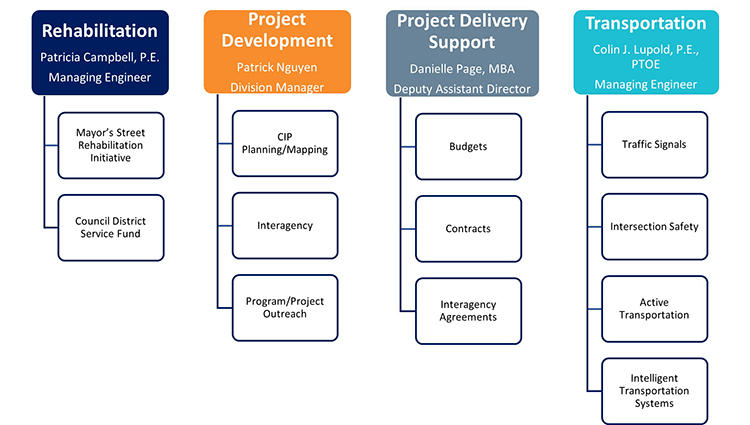 Rehabilitation
Patricia Campbell, P.E.
Managing Engineer

Mayor's Street Rehabilitation Initiative

Council District Service Fund

Project Development
Patrick Nguyen
Division Manager

CIP Planning/Mapping

Interagency

Program/Project Outreach

Project Delivery Support
Danielle Page, MBA
Deputy Assistant Director

Budgets

Contracts

Interagency Agreements

Transportation
Colin J. Lupold, P.E., PTOE
Managing Engineer

Traffic Signals

Intersection Safety

Active Transportation

Intelligent Transportation Systems